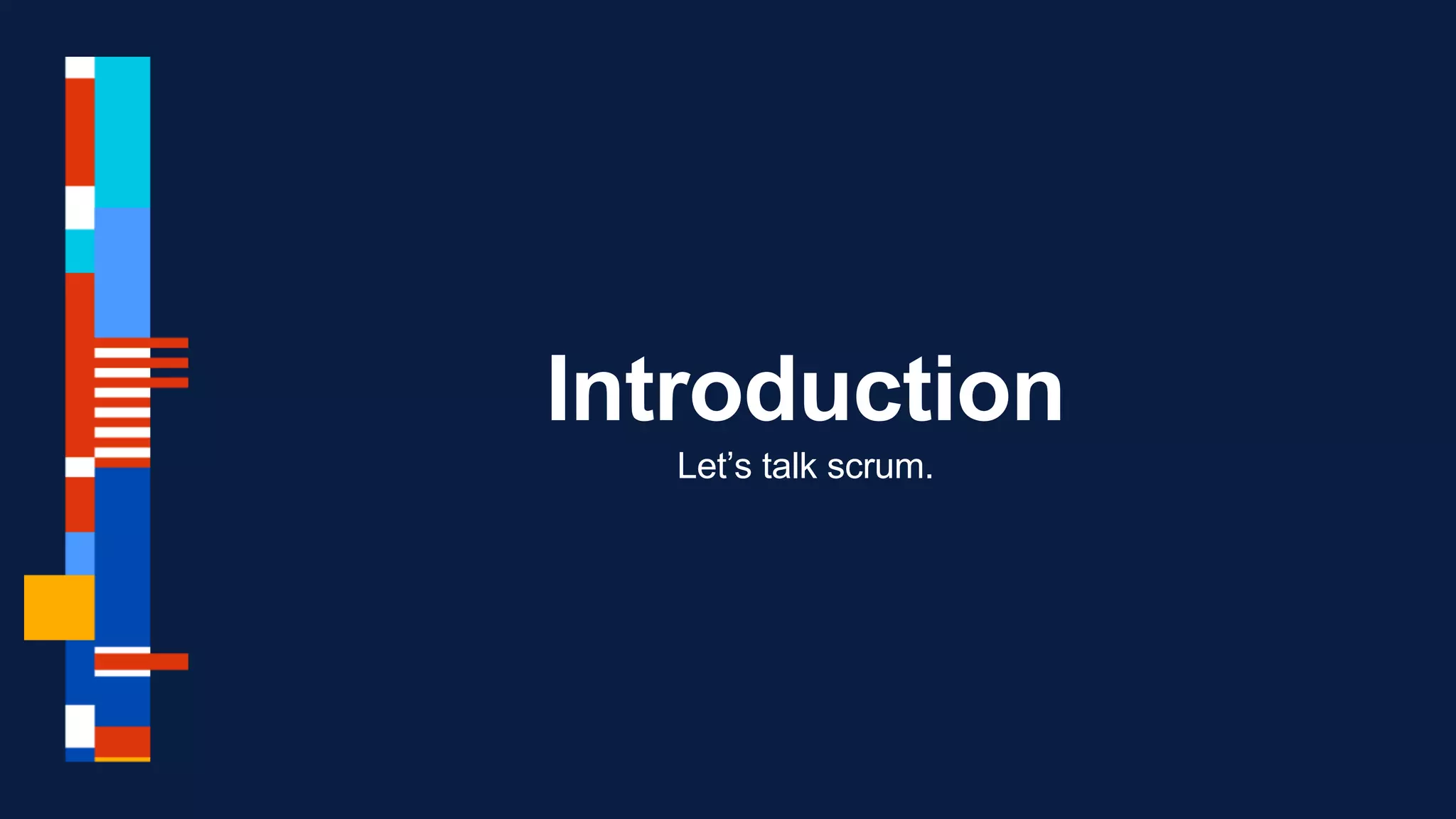 Introduction

Let’s talk scrum.